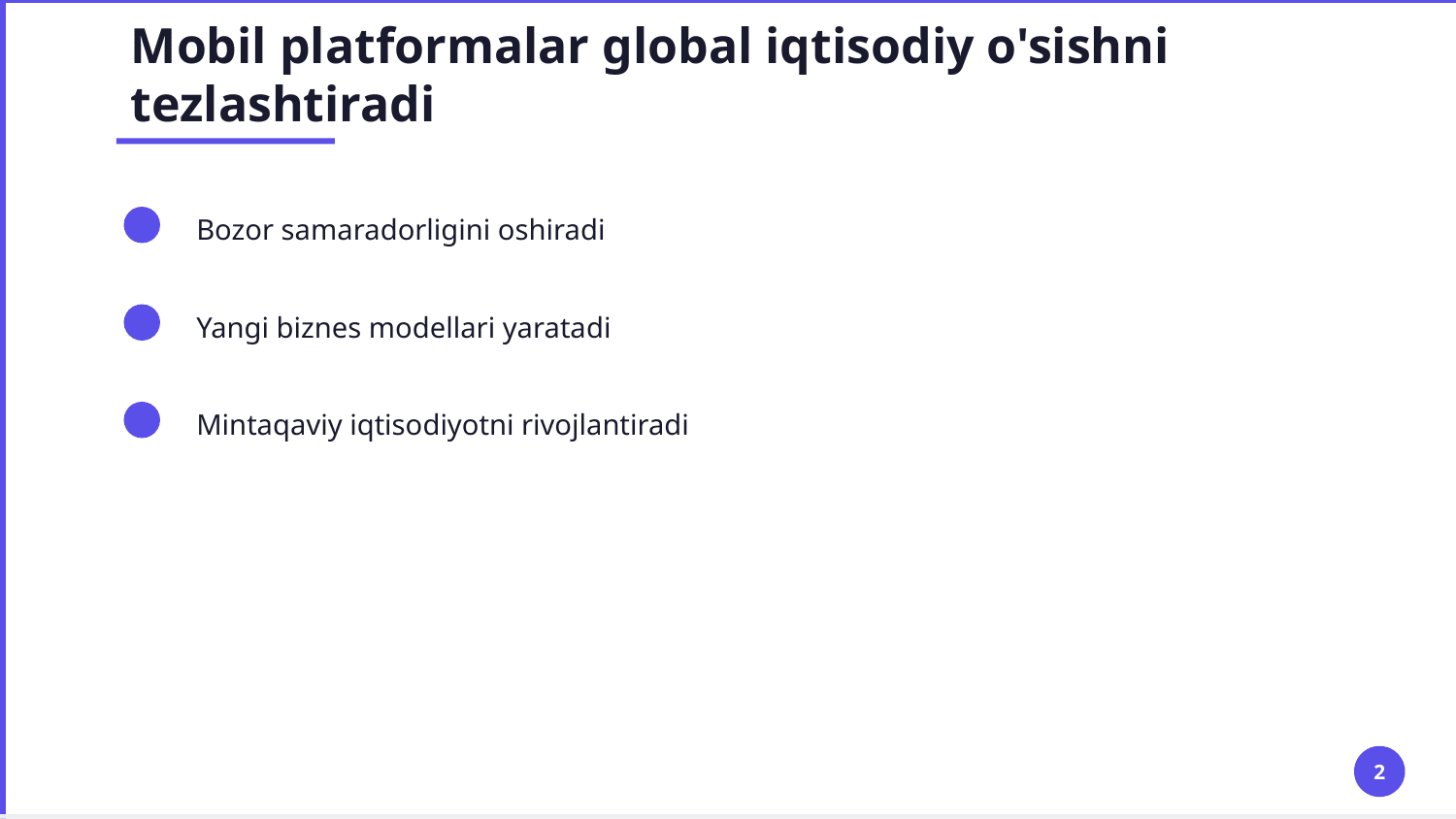 Mobil platformalar global iqtisodiy o'sishni tezlashtiradi

Bozor samaradorligini oshiradi

Yangi biznes modellari yaratadi

Mintaqaviy iqtisodiyotni rivojlantiradi

2